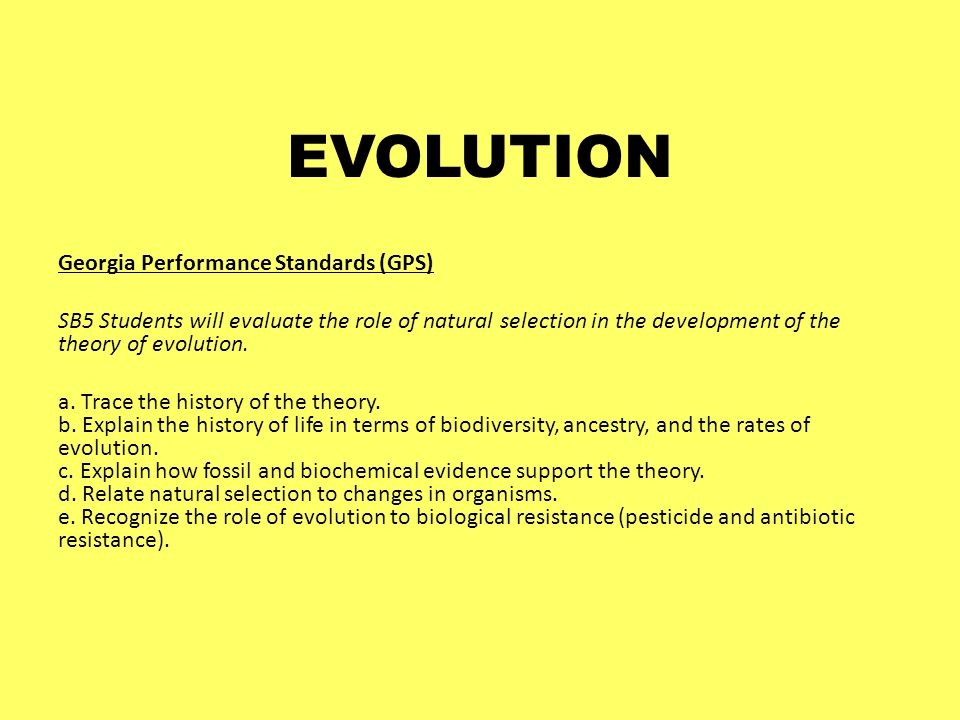 EVOLUTION

Georgia Performance Standards (GPS)

SB5 Students will evaluate the role of natural selection in the development of the theory of evolution.

a. Trace the history of the theory.
b. Explain the history of life in terms of biodiversity, ancestry, and the rates of evolution.
c. Explain how fossil and biochemical evidence support the theory.
d. Relate natural selection to changes in organisms.
e. Recognize the role of evolution to biological resistance (pesticide and antibiotic resistance).